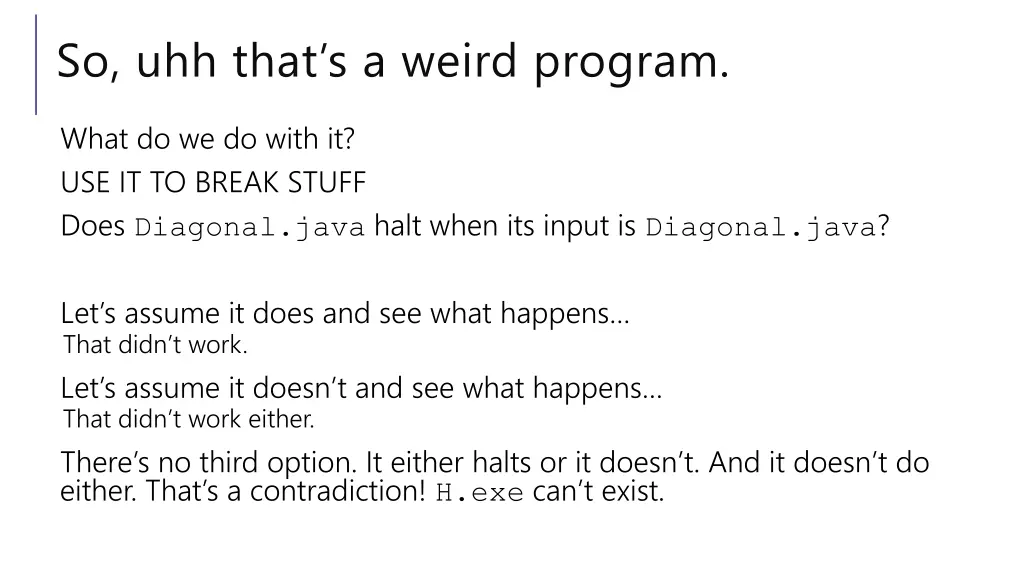 So, uhh that's a weird program.

What do we do with it?

USE IT TO BREAK STUFF

Does Diagonal.java halt when its input is Diagonal.java?

Let's assume it does and see what happens…

That didn't work.

Let's assume it doesn't and see what happens…

That didn't work either.

There's no third option. It either halts or it doesn't. And it doesn't do either. That's a contradiction! H.exe can't exist.